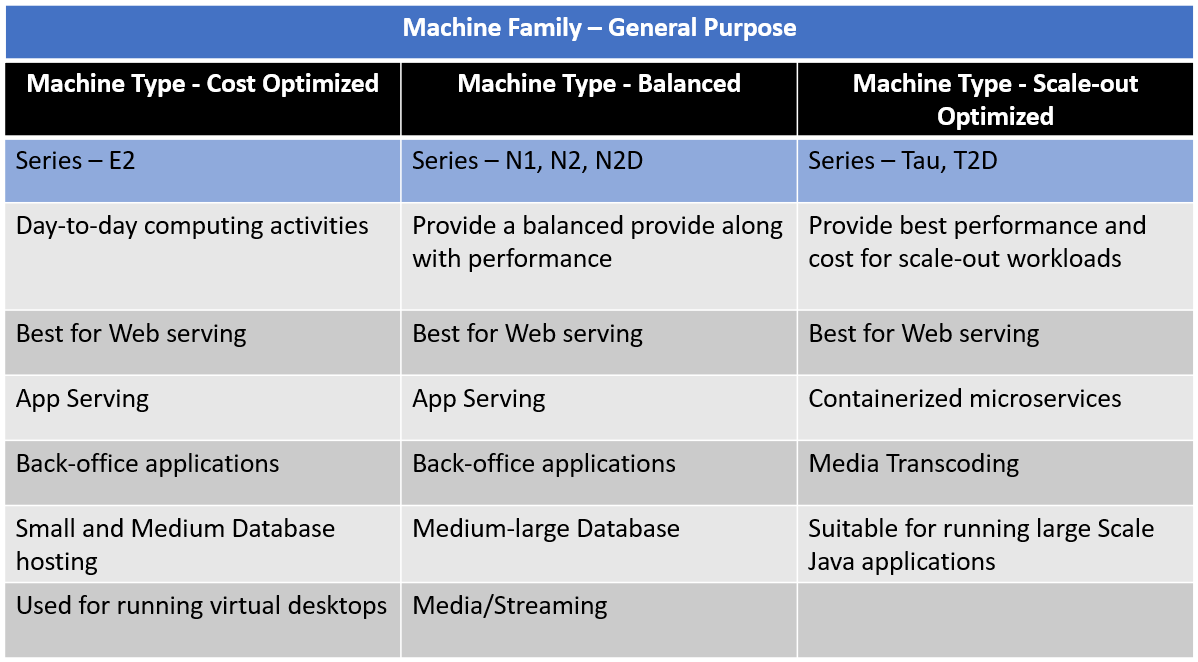 Machine Family – General Purpose

| Machine Type - Cost Optimized | Machine Type - Balanced | Machine Type - Scale-out Optimized |
|---|---|---|
| Series – E2 | Series – N1, N2, N2D | Series – Tau, T2D |
| Day-to-day computing activities | Provide a balanced provide along with performance | Provide best performance and cost for scale-out workloads |
| Best for Web serving | Best for Web serving | Best for Web serving |
| App Serving | App Serving | Containerized microservices |
| Back-office applications | Back-office applications | Media Transcoding |
| Small and Medium Database hosting | Medium-large Database | Suitable for running large Scale Java applications |
| Used for running virtual desktops | Media/Streaming | |